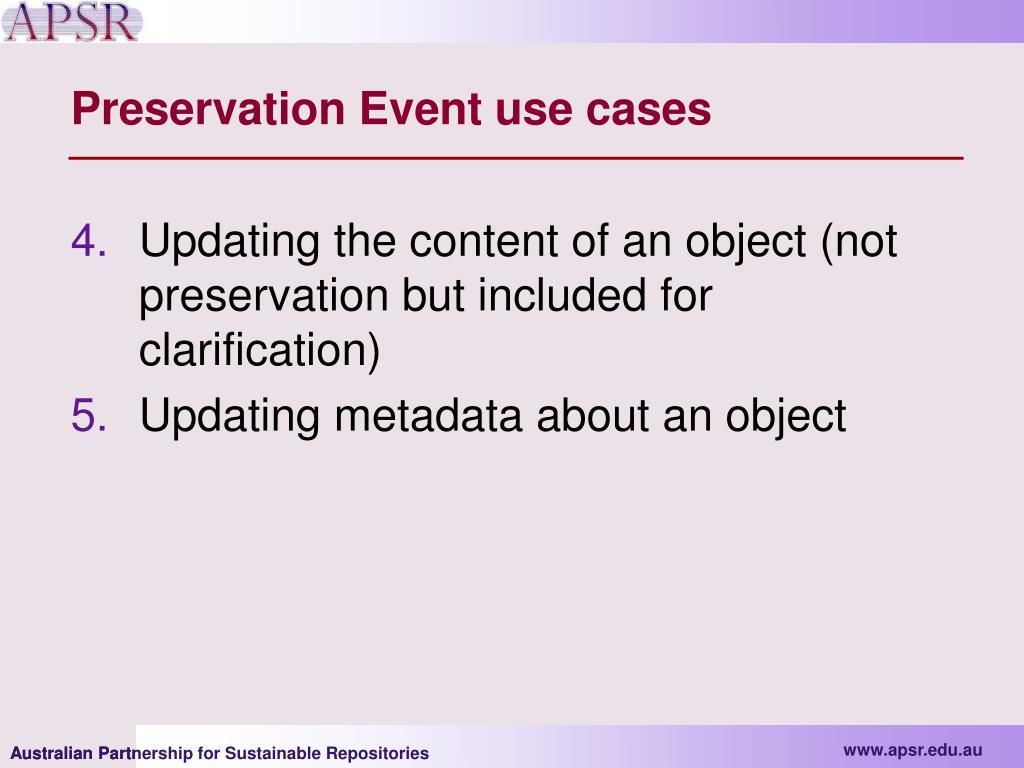 APSR

Preservation Event use cases

4. Updating the content of an object (not preservation but included for clarification)

5. Updating metadata about an object

Australian Partnership for Sustainable Repositories

www.apsr.edu.au